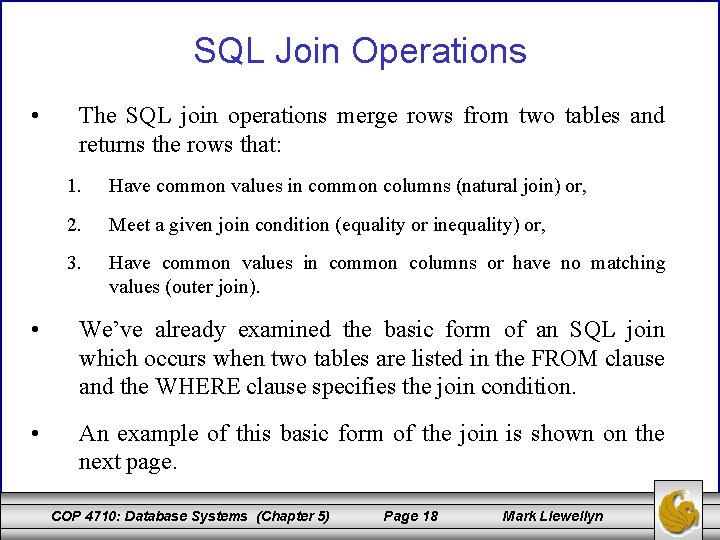 SQL Join Operations

• The SQL join operations merge rows from two tables and returns the rows that:

1. Have common values in common columns (natural join) or,

2. Meet a given join condition (equality or inequality) or,

3. Have common values in common columns or have no matching values (outer join).

• We've already examined the basic form of an SQL join which occurs when two tables are listed in the FROM clause and the WHERE clause specifies the join condition.

• An example of this basic form of the join is shown on the next page.

COP 4710: Database Systems (Chapter 5) Page 18 Mark Llewellyn